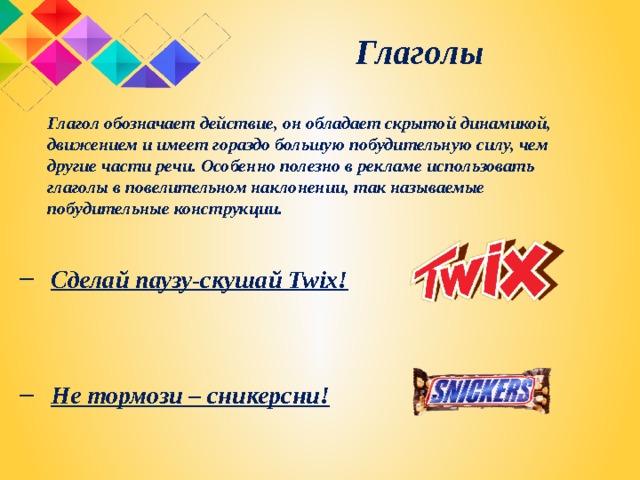 Глаголы

Глагол обозначает действие, он обладает скрытой динамикой, движением и имеет гораздо большую побудительную силу, чем другие части речи. Особенно полезно в рекламе использовать глаголы в повелительном наклонении, так называемые побудительные конструкции.

– Сделай паузу-скушай Twix!

TWIX

– Не тормози – сникерсни!

SNICKERS